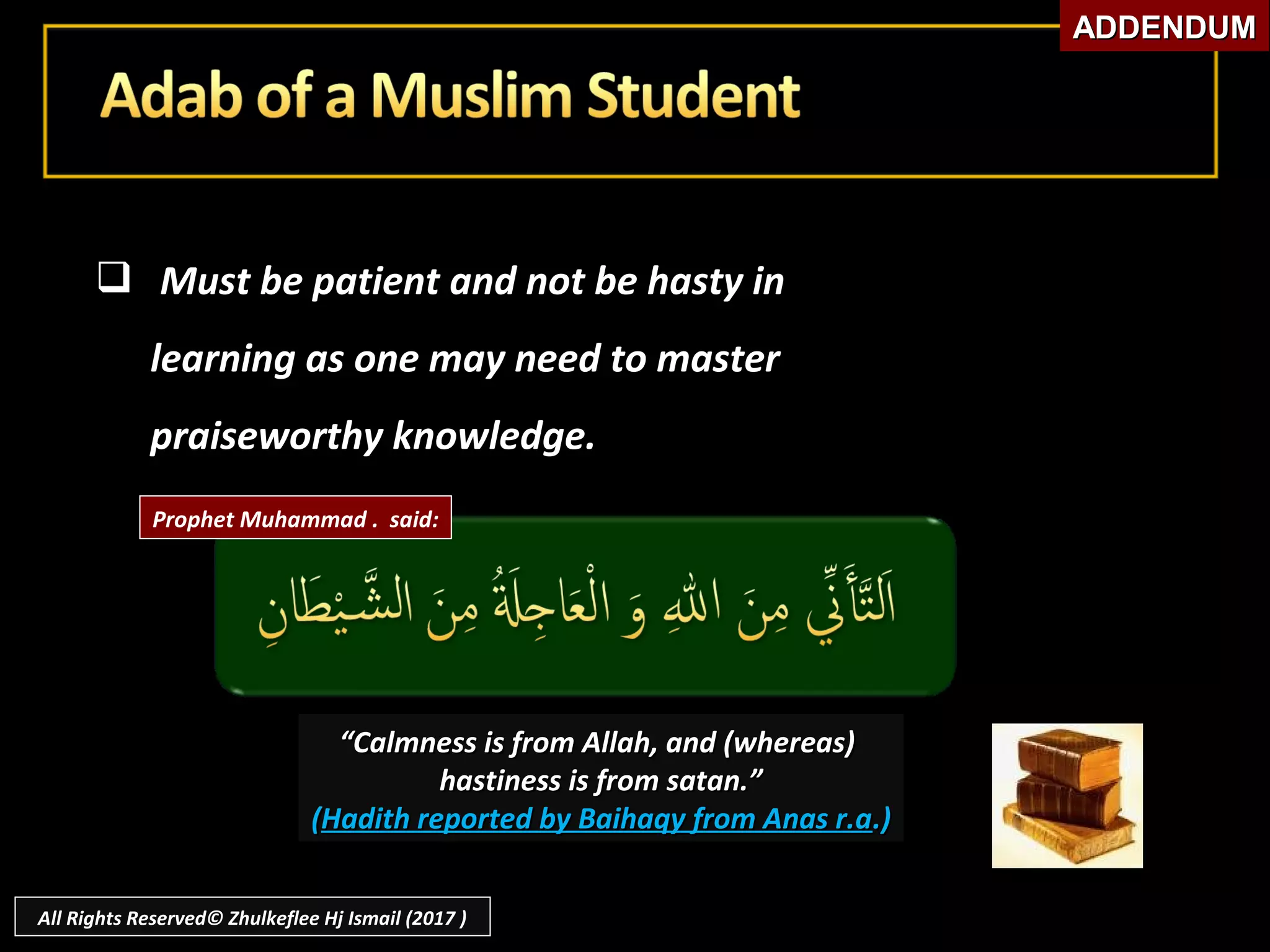 ADDENDUM

Adab of a Muslim Student

❑ Must be patient and not be hasty in learning as one may need to master praiseworthy knowledge.

Prophet Muhammad . said:

اَلتَّأَنِّي مِنَ اللهِ وَ الْعَاجِلَةُ مِنَ الشَّيْطَانِ

“Calmness is from Allah, and (whereas) hastiness is from satan.”
(Hadith reported by Baihaqy from Anas r.a.)

All Rights Reserved© Zhulkeflee Hj Ismail (2017 )